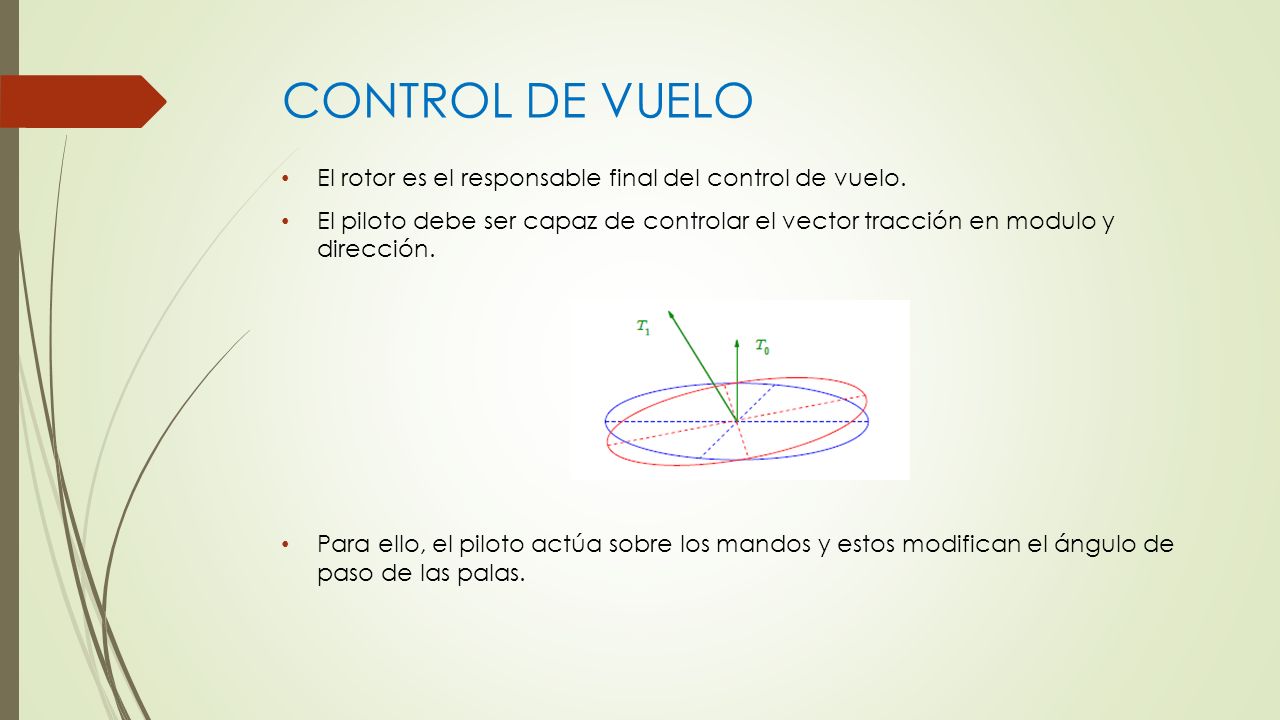 CONTROL DE VUELO

• El rotor es el responsable final del control de vuelo.

• El piloto debe ser capaz de controlar el vector tracción en modulo y dirección.

$T_1$

$T_0$

• Para ello, el piloto actúa sobre los mandos y estos modifican el ángulo de paso de las palas.